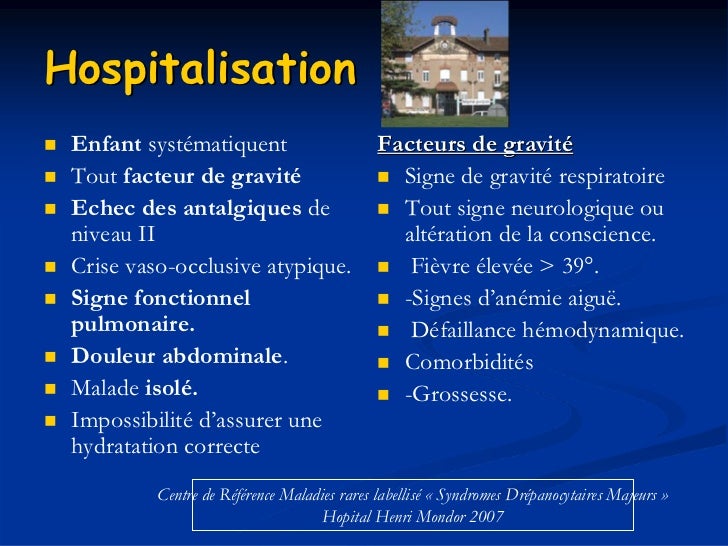 Hospitalisation

- Enfant systématiquent
- Tout facteur de gravité
- Echec des antalgiques de niveau II
- Crise vaso-occlusive atypique.
- Signe fonctionnel pulmonaire.
- Douleur abdominale.
- Malade isolé.
- Impossibilité d'assurer une hydratation correcte

Facteurs de gravité

- Signe de gravité respiratoire
- Tout signe neurologique ou altération de la conscience.
- Fièvre élevée > 39°.
- -Signes d'anémie aiguë.
- Défaillance hémodynamique.
- Comorbidités
- -Grossesse.

Centre de Référence Maladies rares labellisé « Syndromes Drépanocytaires Majeurs »
Hopital Henri Mondor 2007